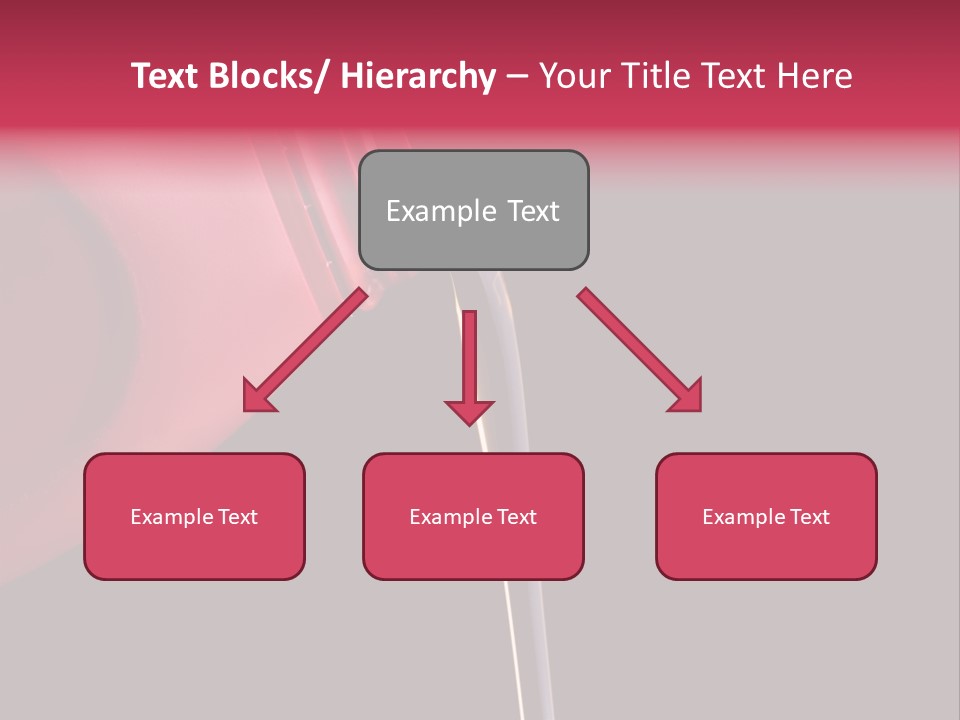 Text Blocks/ Hierarchy – Your Title Text Here

Example Text

Example Text

Example Text

Example Text